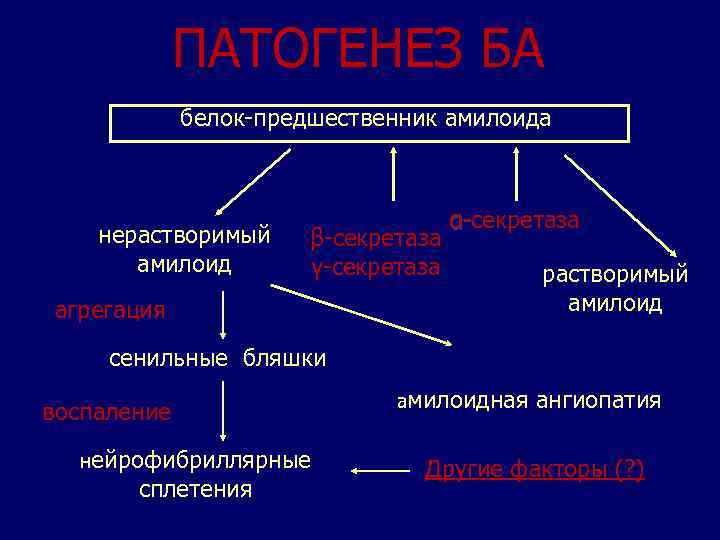 ПАТОГЕНЕЗ БА

белок-предшественник амилоида

нерастворимый амилоид

β-секретаза
γ-секретаза

α-секретаза

растворимый амилоид

агрегация

сенильные бляшки

амилоидная ангиопатия

воспаление

нейрофибриллярные сплетения

Другие факторы (?)